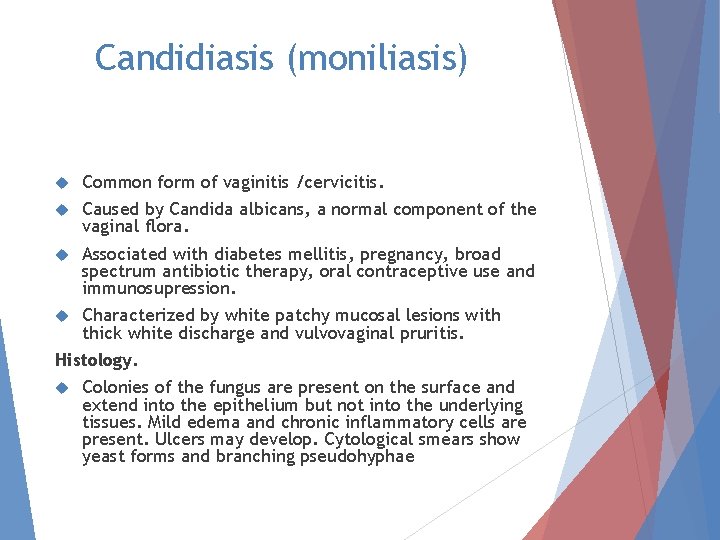 Candidiasis (moniliasis)

Common form of vaginitis /cervicitis.

Caused by Candida albicans, a normal component of the vaginal flora.

Associated with diabetes mellitis, pregnancy, broad spectrum antibiotic therapy, oral contraceptive use and immunosupression.

Characterized by white patchy mucosal lesions with thick white discharge and vulvovaginal pruritis.

Histology.

Colonies of the fungus are present on the surface and extend into the epithelium but not into the underlying tissues. Mild edema and chronic inflammatory cells are present. Ulcers may develop. Cytological smears show yeast forms and branching pseudohyphae